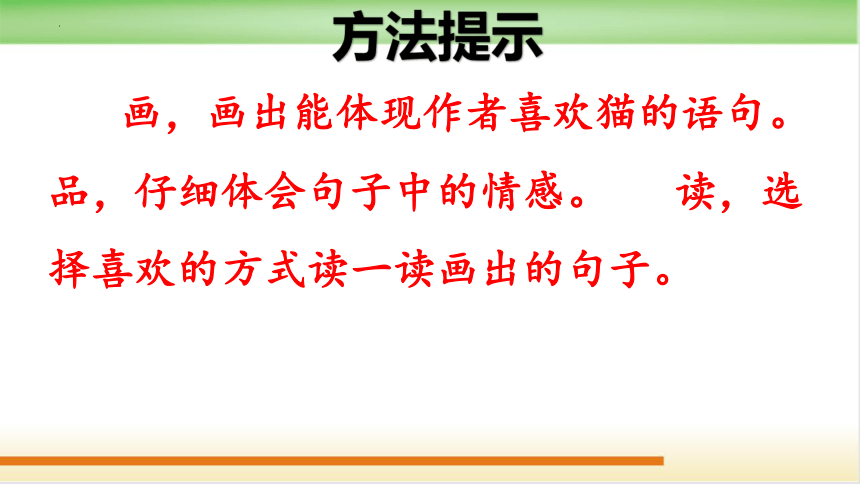 方法提示

画，画出能体现作者喜欢猫的语句。品，仔细体会句子中的情感。　读，选择喜欢的方式读一读画出的句子。